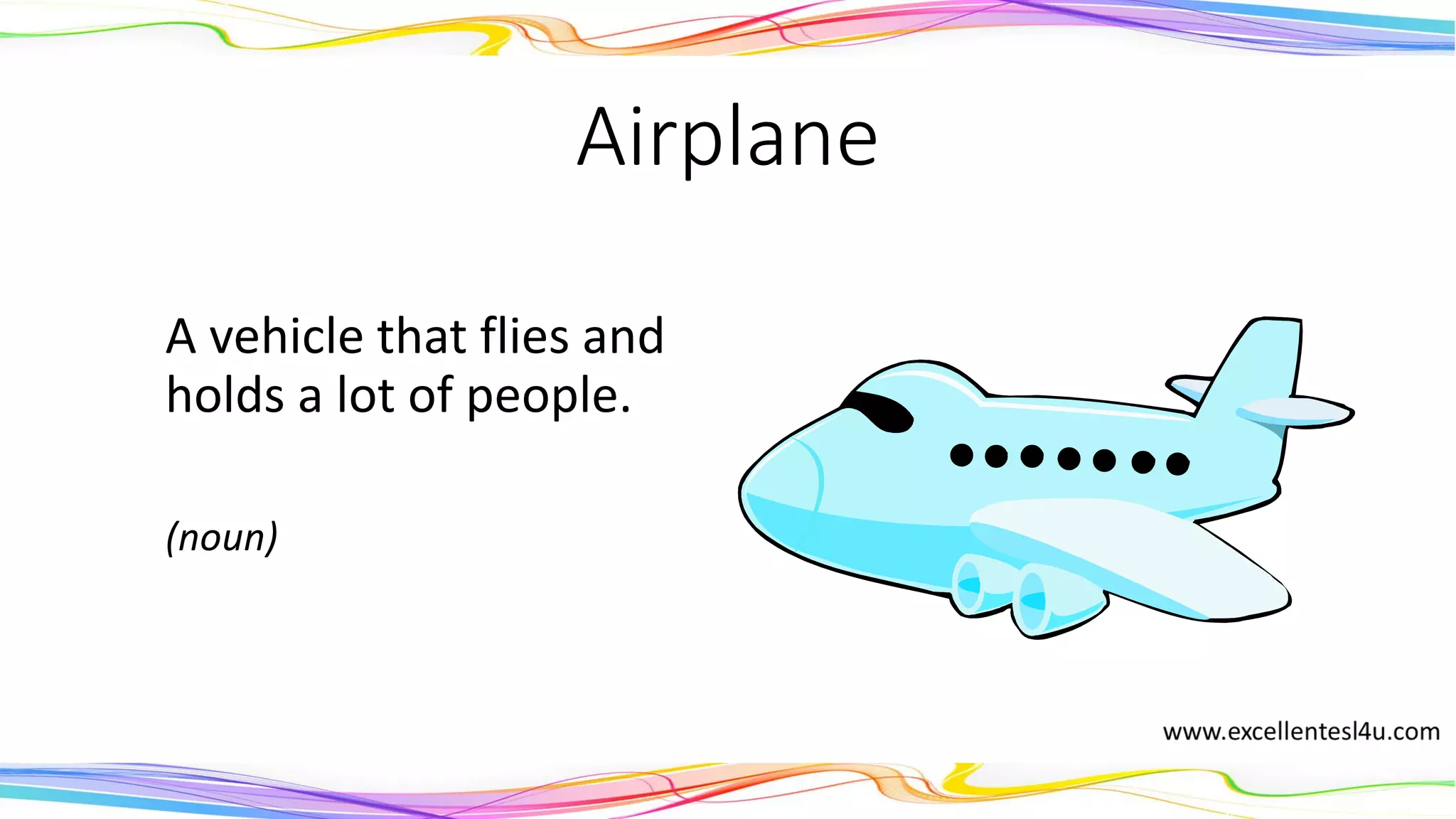 Airplane

A vehicle that flies and holds a lot of people.

(noun)

www.excellentesl4u.com